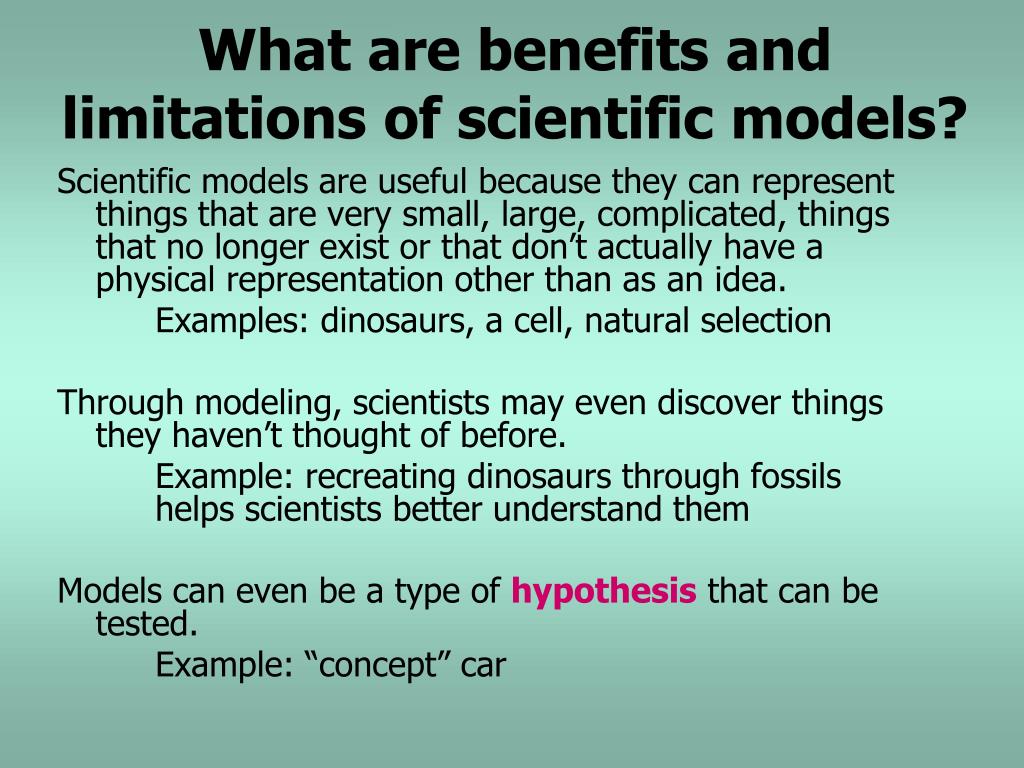 What are benefits and limitations of scientific models?

Scientific models are useful because they can represent things that are very small, large, complicated, things that no longer exist or that don’t actually have a physical representation other than as an idea.

Examples: dinosaurs, a cell, natural selection

Through modeling, scientists may even discover things they haven’t thought of before.

Example: recreating dinosaurs through fossils helps scientists better understand them

Models can even be a type of hypothesis that can be tested.

Example: “concept” car